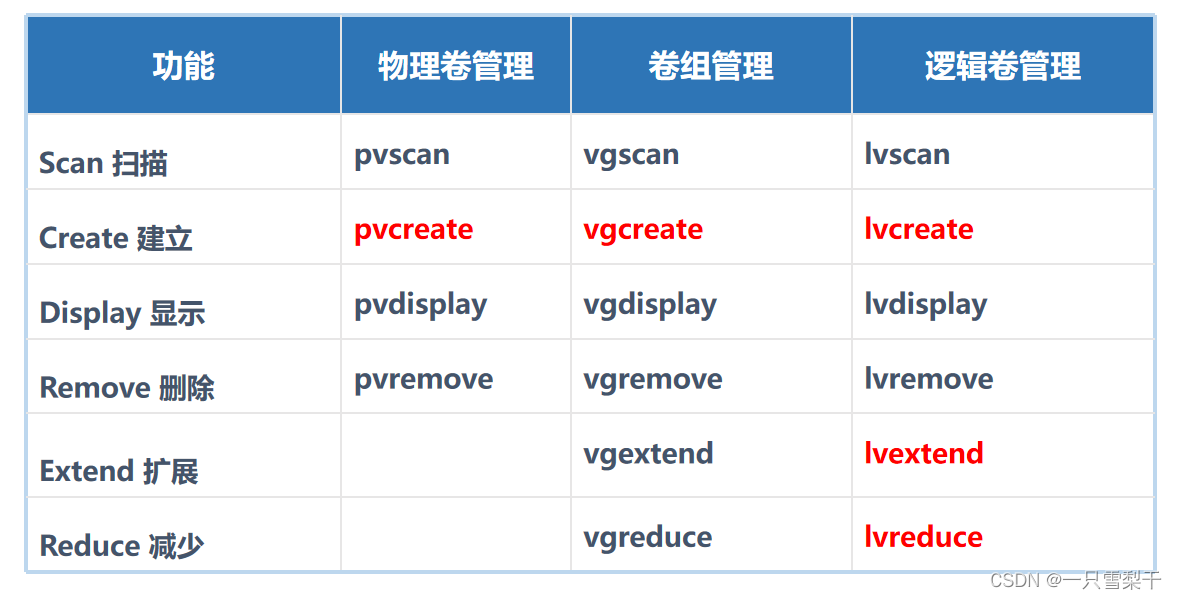 | 功能 | 物理卷管理 | 卷组管理 | 逻辑卷管理 |
|---|---|---|---|
| Scan 扫描 | pvscan | vgscan | lvscan |
| Create 建立 | pvcreate | vgcreate | lvcreate |
| Display 显示 | pvdisplay | vgdisplay | lvdisplay |
| Remove 删除 | pvremove | vgremove | lvremove |
| Extend 扩展 | | vgextend | lvextend |
| Reduce 减少 | | vgreduce | lvreduce |

CSDN @一只雪梨干